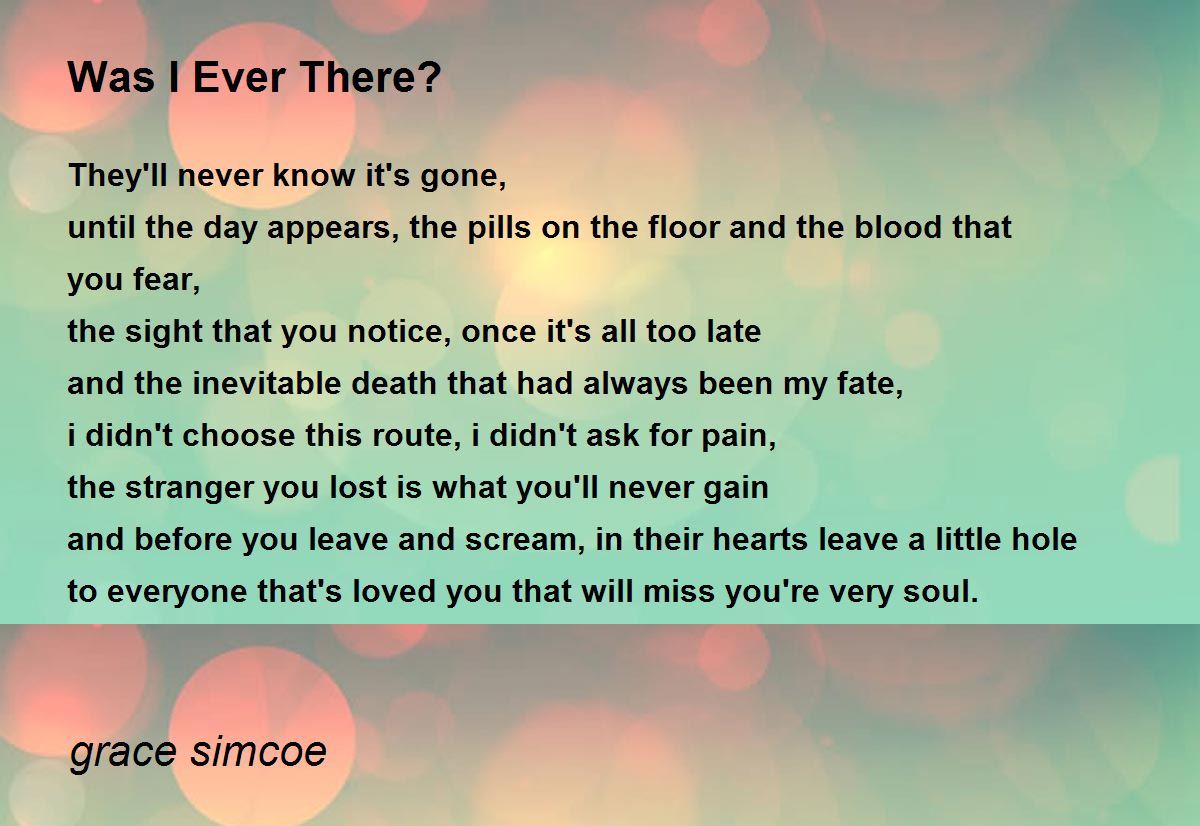 Was I Ever There?

They'll never know it's gone,
until the day appears, the pills on the floor and the blood that you fear,
the sight that you notice, once it's all too late
and the inevitable death that had always been my fate,
i didn't choose this route, i didn't ask for pain,
the stranger you lost is what you'll never gain
and before you leave and scream, in their hearts leave a little hole
to everyone that's loved you that will miss you're very soul.

grace simcoe